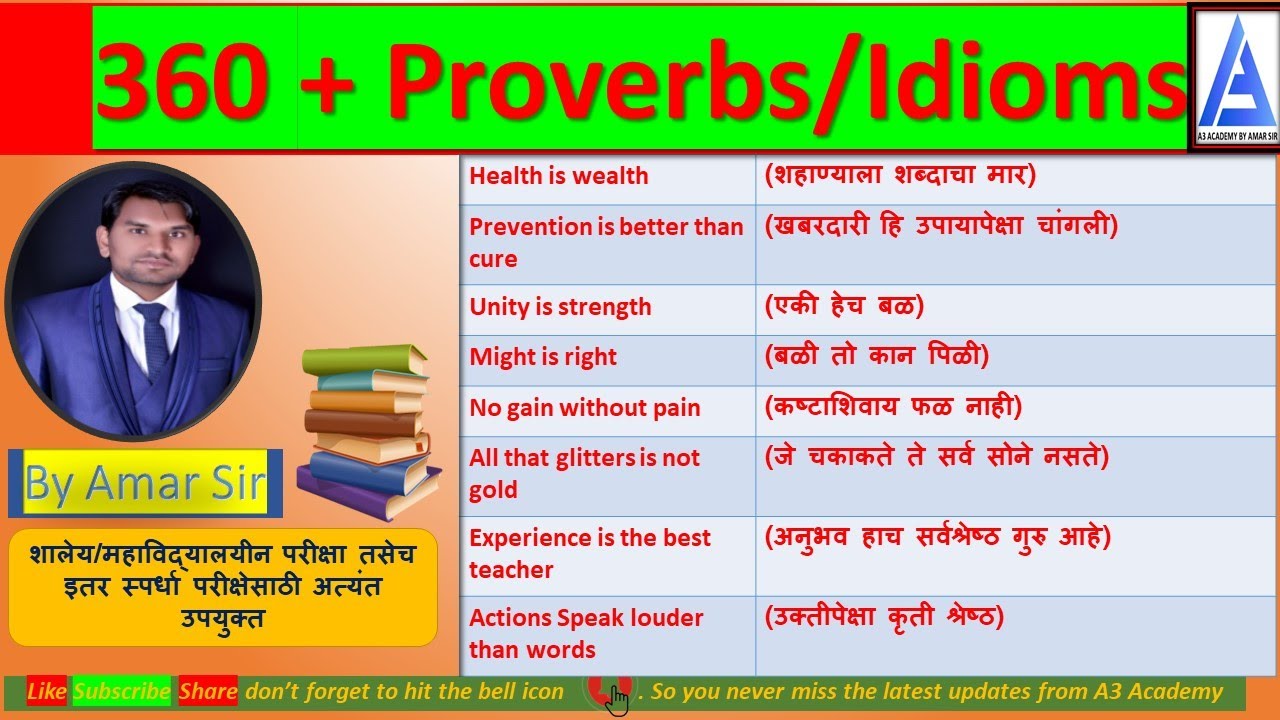 360 + Proverbs/Idioms

A3 ACADEMY BY AMAR SIR

By Amar Sir

शालेय/महाविद्यालयीन परीक्षा तसेच इतर स्पर्धा परीक्षेसाठी अत्यंत उपयुक्त

| Health is wealth | (शहाण्याला शब्दाचा मार) |
|---|---|
| Prevention is better than cure | (खबरदारी हि उपायापेक्षा चांगली) |
| Unity is strength | (एकी हेच बळ) |
| Might is right | (बळी तो कान पिळी) |
| No gain without pain | (कष्टाशिवाय फळ नाही) |
| All that glitters is not gold | (जे चकाकते ते सर्व सोने नसते) |
| Experience is the best teacher | (अनुभव हाच सर्वश्रेष्ठ गुरु आहे) |
| Actions Speak louder than words | (उक्तीपेक्षा कृती श्रेष्ठ) |

Like Subscribe Share don't forget to hit the bell icon . So you never miss the latest updates from A3 Academy